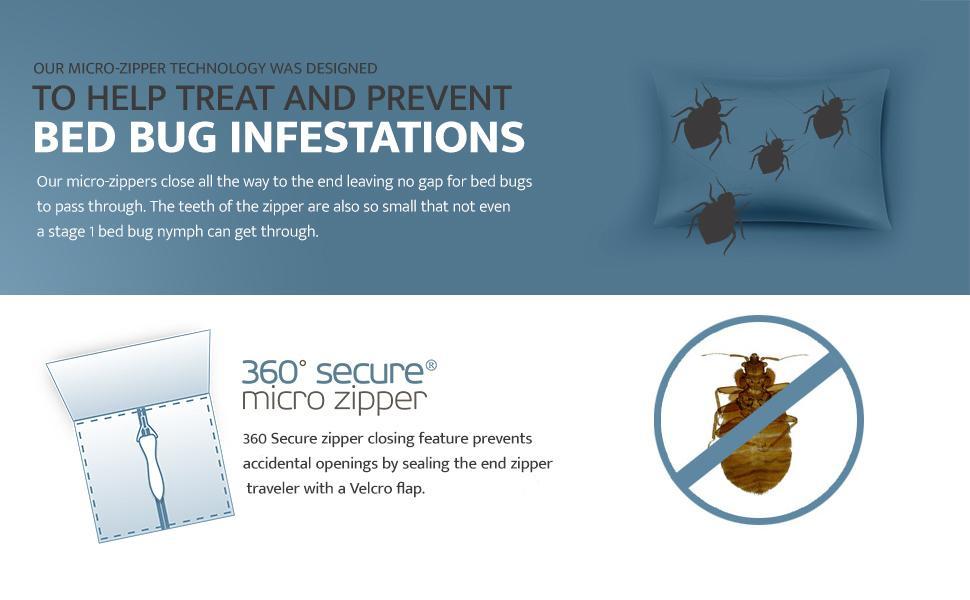 OUR MICRO-ZIPPER TECHNOLOGY WAS DESIGNED
TO HELP TREAT AND PREVENT
BED BUG INFESTATIONS

Our micro-zippers close all the way to the end leaving no gap for bed bugs to pass through. The teeth of the zipper are also so small that not even a stage 1 bed bug nymph can get through.

360° secure®
micro zipper

360 Secure zipper closing feature prevents accidental openings by sealing the end zipper traveler with a Velcro flap.